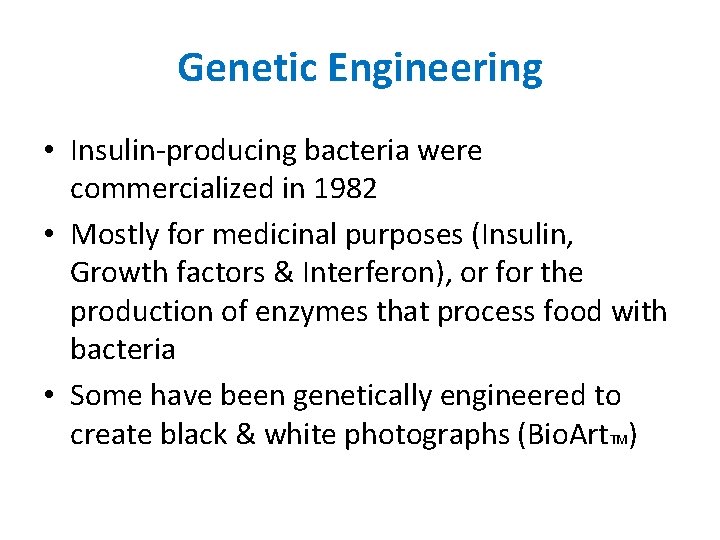 Genetic Engineering

• Insulin-producing bacteria were commercialized in 1982

• Mostly for medicinal purposes (Insulin, Growth factors & Interferon), or for the production of enzymes that process food with bacteria

• Some have been genetically engineered to create black & white photographs (BioArt™)